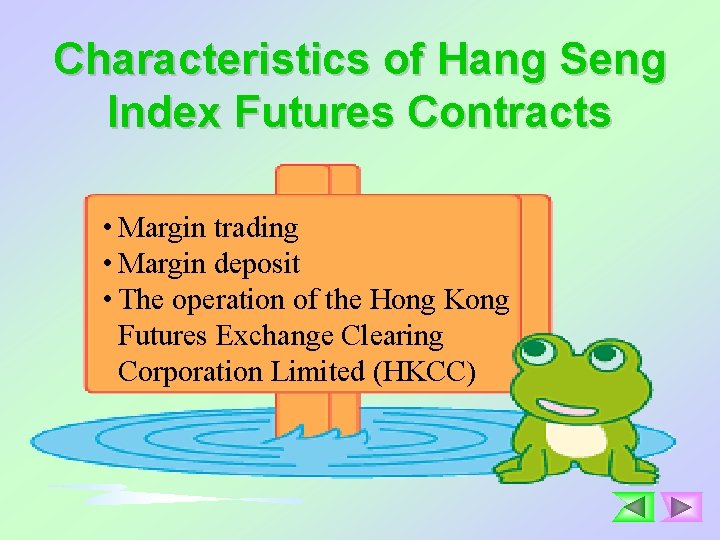 Characteristics of Hang Seng Index Futures Contracts

• Margin trading
• Margin deposit
• The operation of the Hong Kong Futures Exchange Clearing Corporation Limited (HKCC)